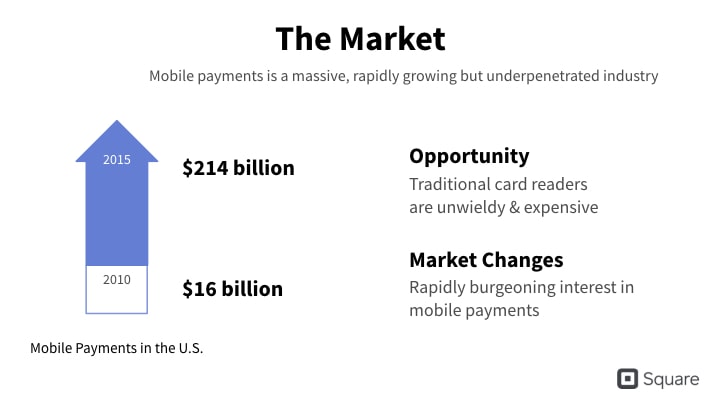 The Market

Mobile payments is a massive, rapidly growing but underpenetrated industry

2015

$214 billion

2010

$16 billion

Mobile Payments in the U.S.

Opportunity

Traditional card readers are unwieldy & expensive

Market Changes

Rapidly burgeoning interest in mobile payments

Square